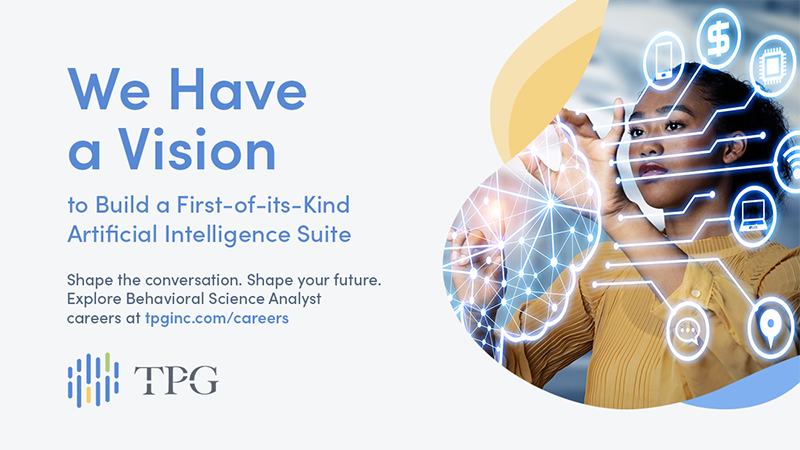 We Have a Vision

to Build a First-of-its-Kind Artificial Intelligence Suite

Shape the conversation. Shape your future. Explore Behavioral Science Analyst careers at tpginc.com/careers

TPG